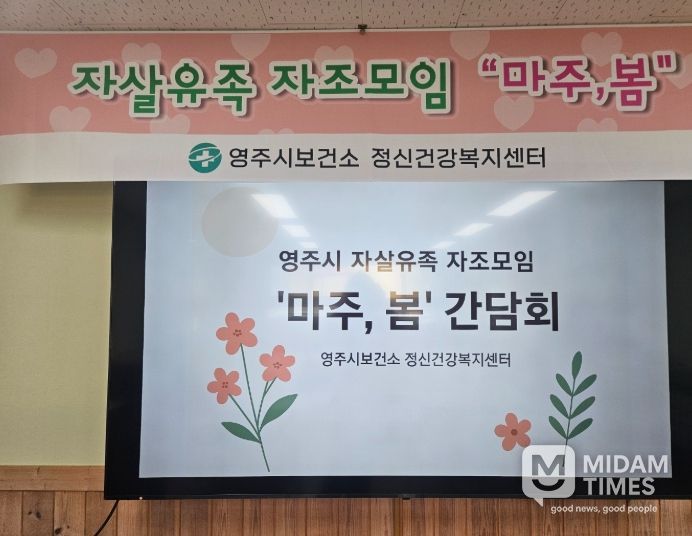 자살유족 자조모임 "마주,봄"

영주시보건소 정신건강복지센터

영주시 자살유족 자조모임

'마주, 봄' 간담회

영주시보건소 정신건강복지센터

MIDAM TIMES
good news, good people